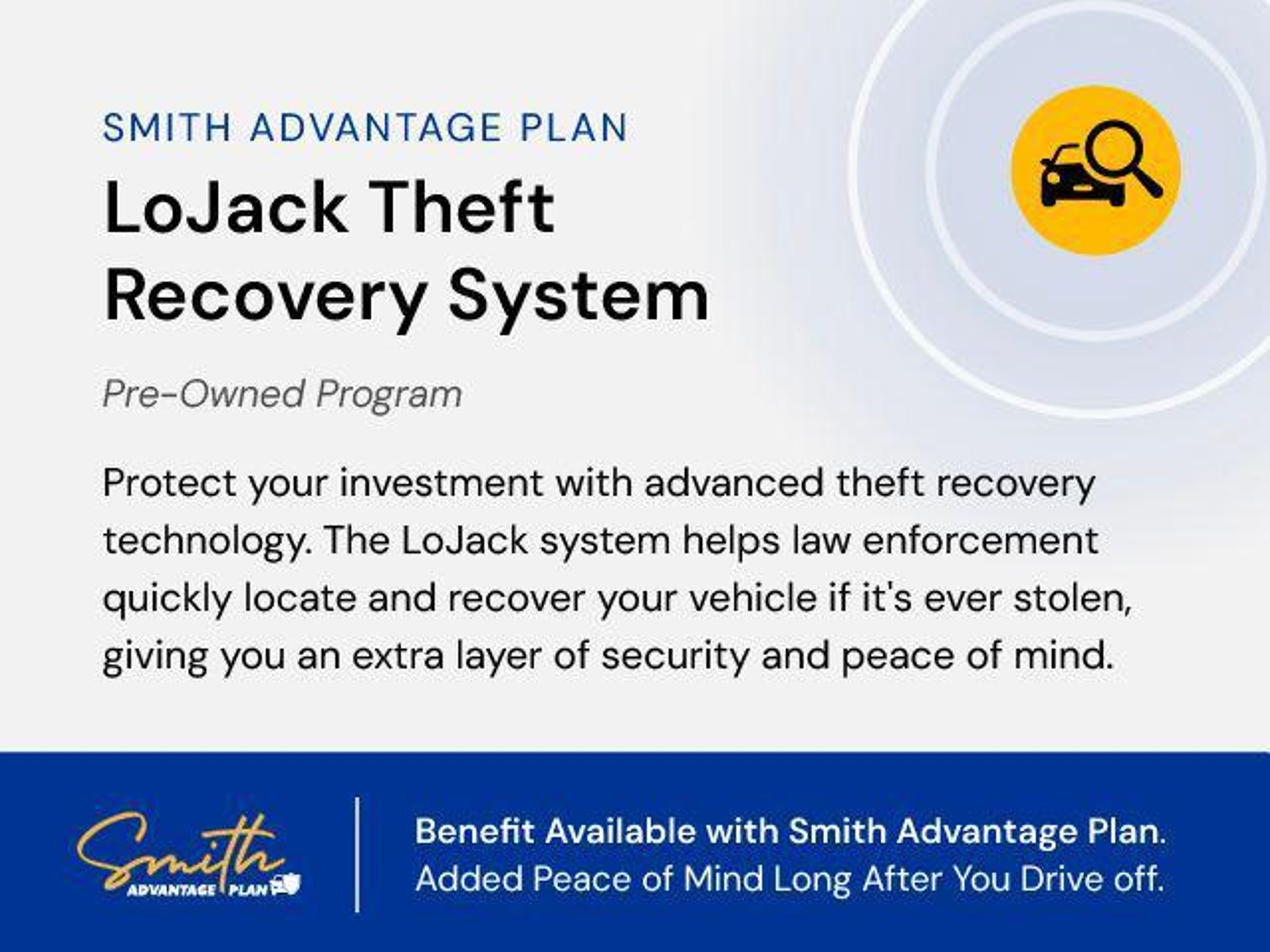 SMITH ADVANTAGE PLAN

LoJack Theft Recovery System

Pre-Owned Program

Protect your investment with advanced theft recovery technology. The LoJack system helps law enforcement quickly locate and recover your vehicle if it's ever stolen, giving you an extra layer of security and peace of mind.

Smith ADVANTAGE PLAN

Benefit Available with Smith Advantage Plan.
Added Peace of Mind Long After You Drive off.